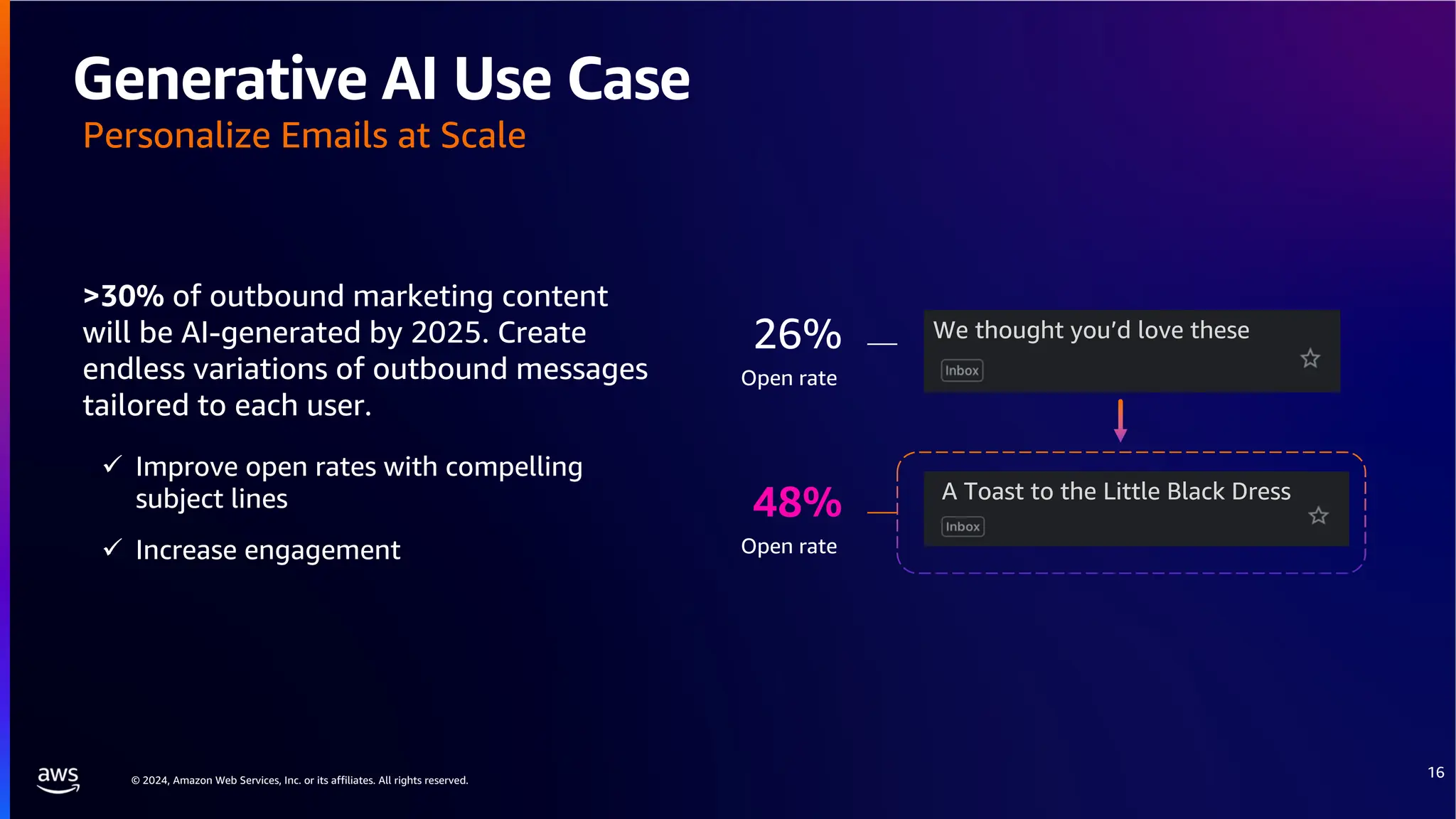 Generative AI Use Case
Personalize Emails at Scale

>30% of outbound marketing content will be AI-generated by 2025. Create endless variations of outbound messages tailored to each user.

✓ Improve open rates with compelling subject lines

✓ Increase engagement

26%
Open rate

We thought you'd love these
Inbox

48%
Open rate

A Toast to the Little Black Dress
Inbox

aws

© 2024, Amazon Web Services, Inc. or its affiliates. All rights reserved.

16